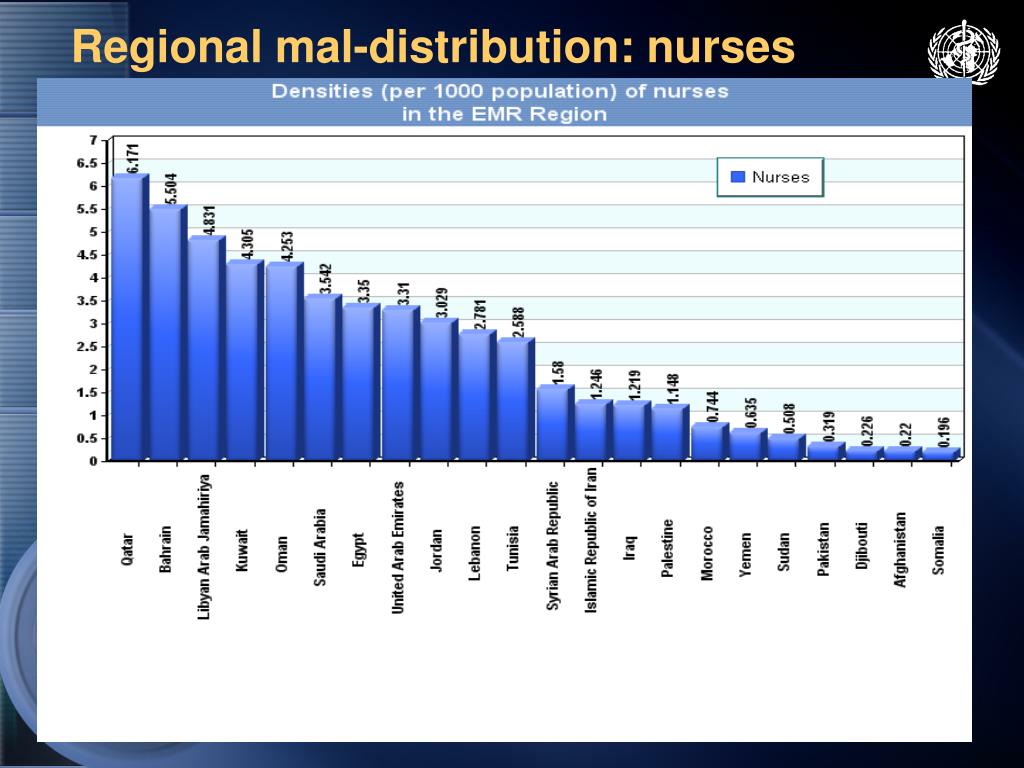 Regional mal-distribution: nurses

Densities (per 1000 population) of nurses in the EMR Region

Nurses

7
6.5
6
5.5
5
4.5
4
3.5
3
2.5
2
1.5
1
0.5
0

6.171
5.504
4.831
4.305
4.253
3.542
3.35
3.31
3.029
2.781
2.588
1.58
1.246
1.219
1.148
0.744
0.635
0.508
0.319
0.226
0.22
0.196

Qatar
Bahrain
Libyan Arab Jamahiriya
Kuwait
Oman
Saudi Arabia
Egypt
United Arab Emirates
Jordan
Lebanon
Tunisia
Syrian Arab Republic
Islamic Republic of Iran
Iraq
Palestine
Morocco
Yemen
Sudan
Pakistan
Djibouti
Afghanistan
Somalia